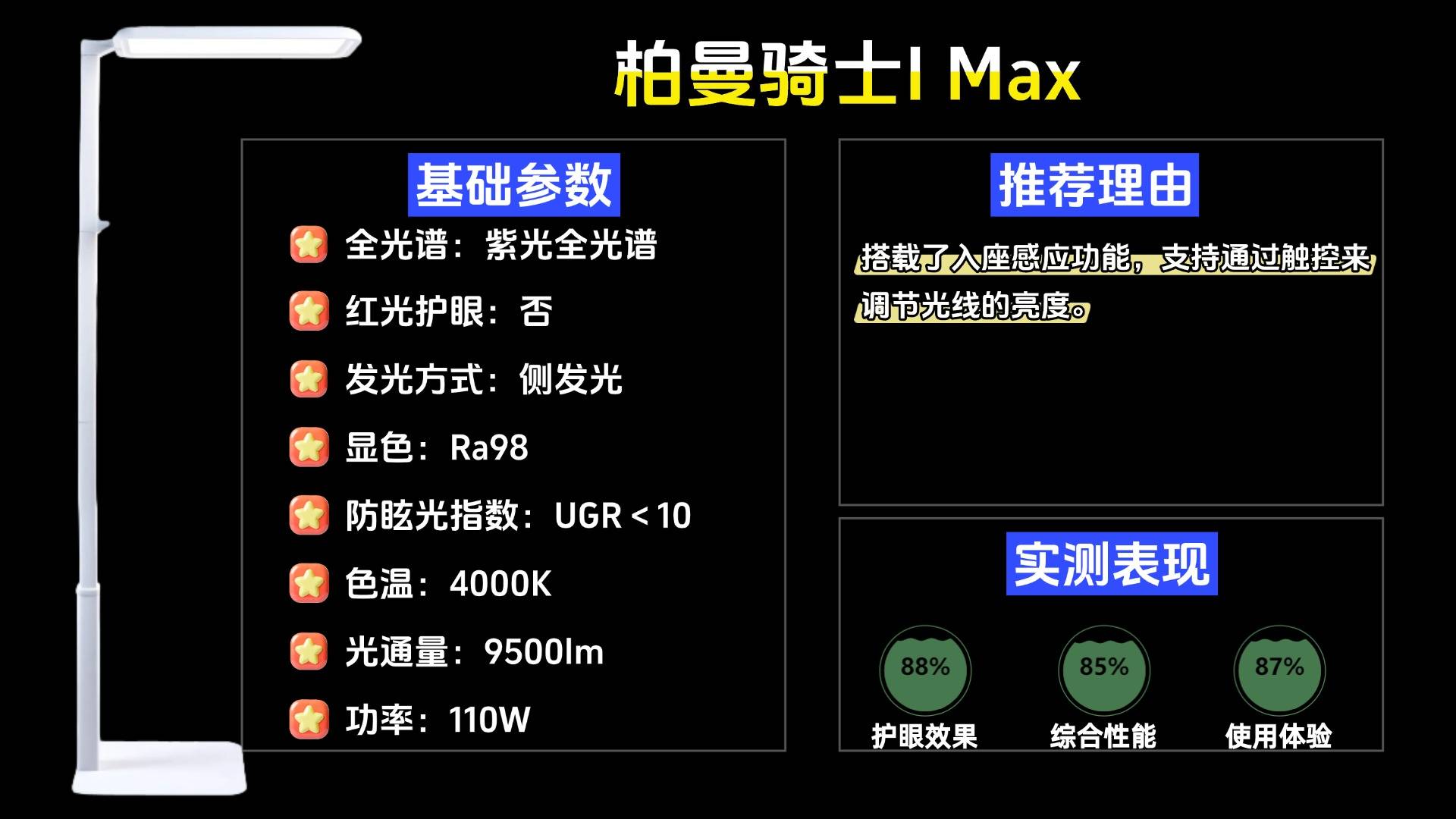 柏曼骑士I Max

基础参数

全光谱：紫光全光谱

红光护眼：否

发光方式：侧发光

显色：Ra98

防眩光指数：UGR＜10

色温：4000K

光通量：9500lm

功率：110W

推荐理由

搭载了入座感应功能，支持通过触控来调节光线的亮度。

实测表现

88%
护眼效果

85%
综合性能

87%
使用体验